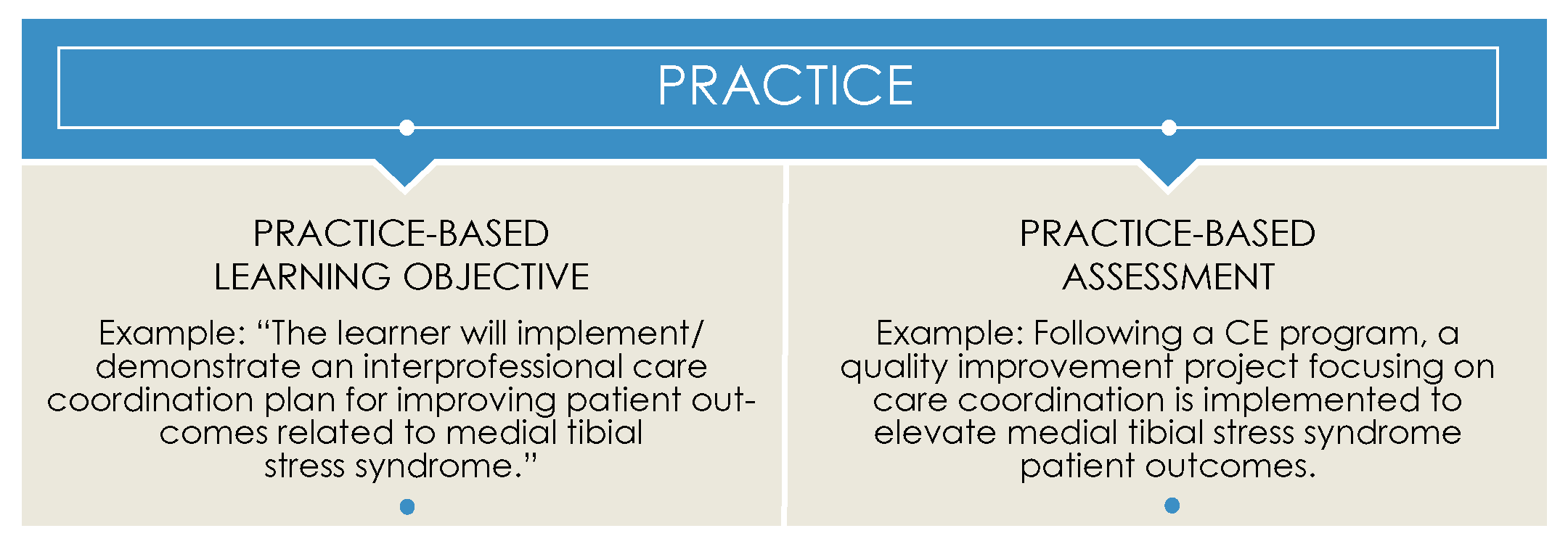 PRACTICE

PRACTICE-BASED LEARNING OBJECTIVE

Example: “The learner will implement/ demonstrate an interprofessional care coordination plan for improving patient outcomes related to medial tibial stress syndrome.”

PRACTICE-BASED ASSESSMENT

Example: Following a CE program, a quality improvement project focusing on care coordination is implemented to elevate medial tibial stress syndrome patient outcomes.